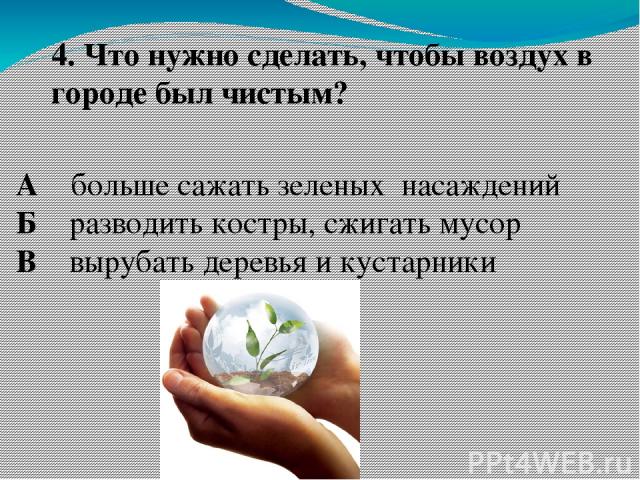 4. Что нужно сделать, чтобы воздух в городе был чистым?

А больше сажать зеленых насаждений
Б разводить костры, сжигать мусор
В вырубать деревья и кустарники

PPt4WEB.ru